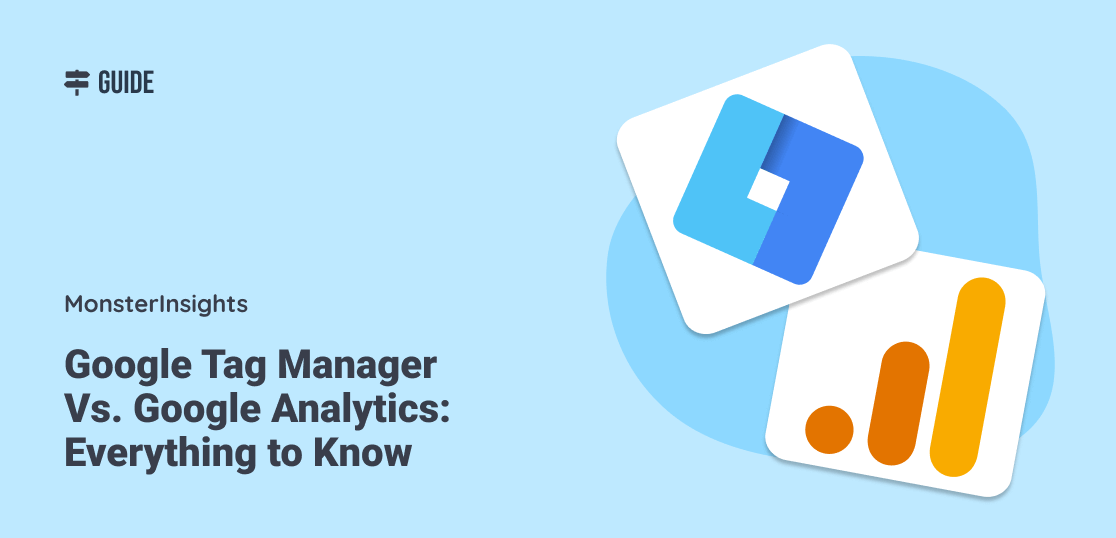 GUIDE

MonsterInsights

Google Tag Manager Vs. Google Analytics: Everything to Know